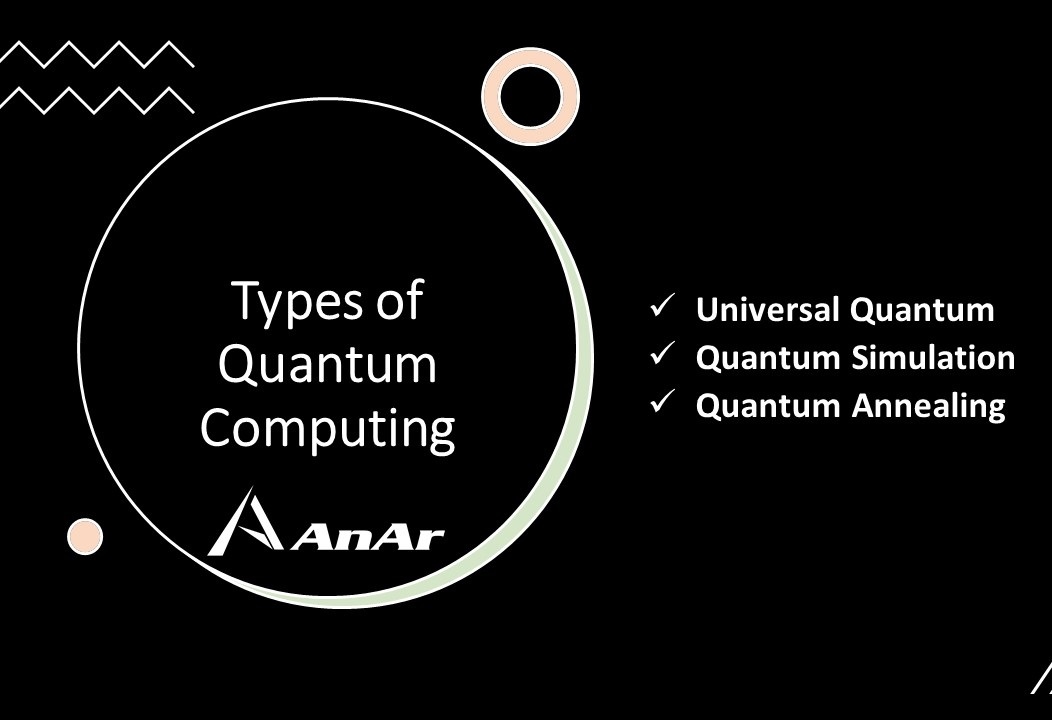 Types of Quantum Computing

AnAr

✓ Universal Quantum
✓ Quantum Simulation
✓ Quantum Annealing